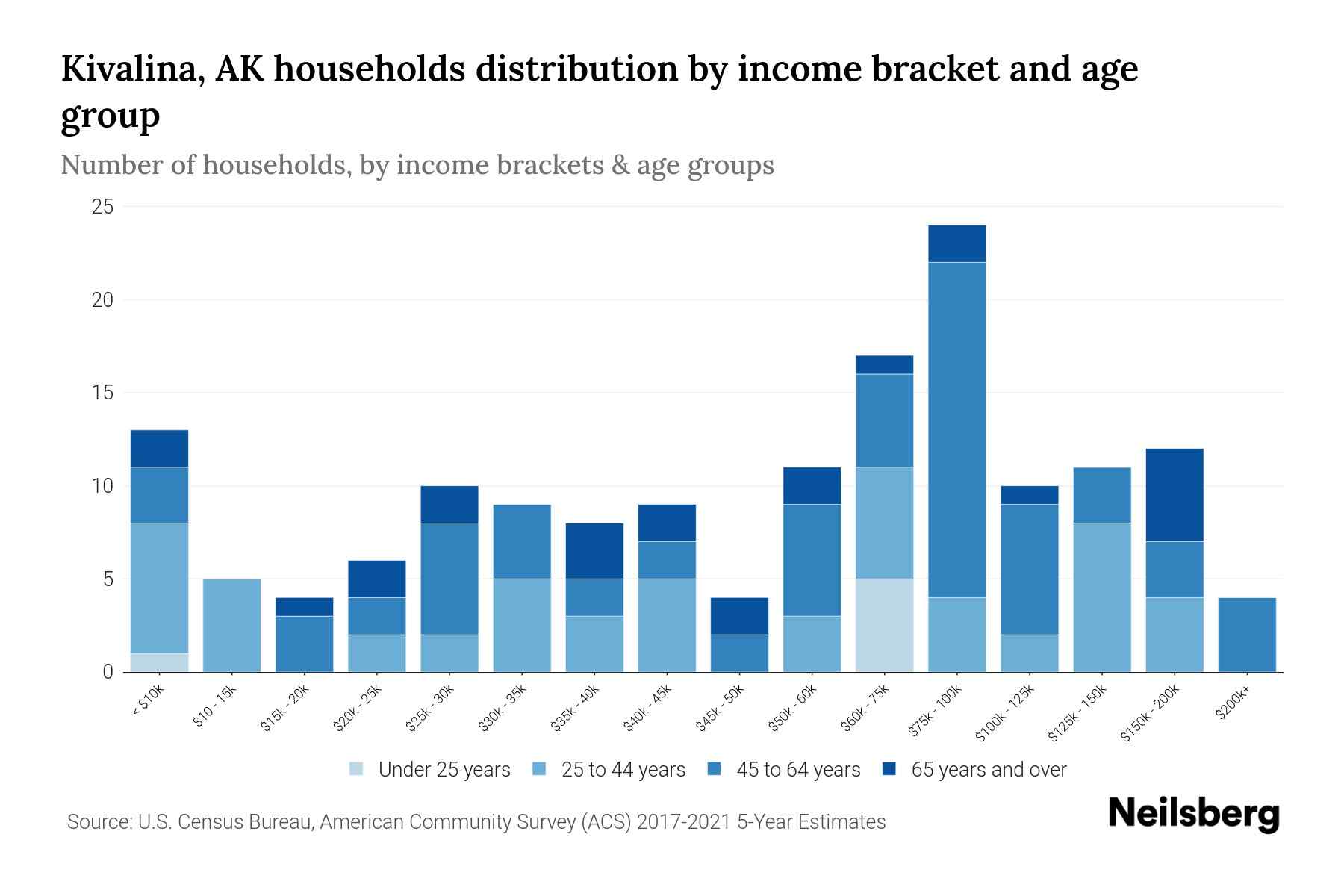 Kivalina, AK households distribution by income bracket and age group

Number of households, by income brackets & age groups

25
20
15
10
5
0

< $10k
$10 - 15k
$15k - 20k
$20k - 25k
$25k - 30k
$30k - 35k
$35k - 40k
$40k - 45k
$45k - 50k
$50k - 60k
$60k - 75k
$75k - 100k
$100k - 125k
$125k - 150k
$150k - 200k
$200k+

Under 25 years
25 to 44 years
45 to 64 years
65 years and over

Source: U.S. Census Bureau, American Community Survey (ACS) 2017-2021 5-Year Estimates

Neilsberg